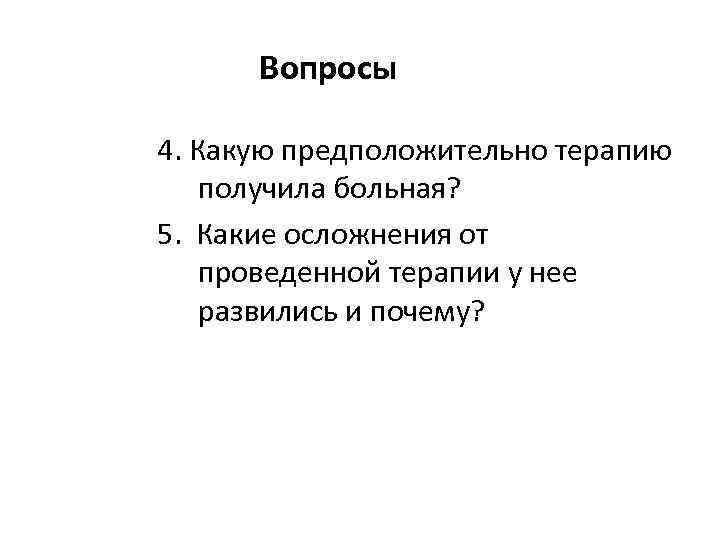 Вопросы

4. Какую предположительно терапию получила больная?

5. Какие осложнения от проведенной терапии у нее развились и почему?